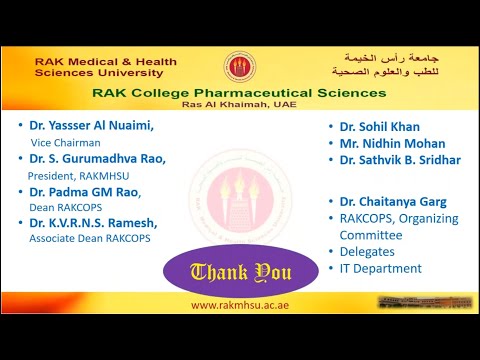 RAK Medical & Health Sciences University

جامعة رأس الخيمة للطب والعلوم الصحية

RAK College Pharmaceutical Sciences
Ras Al Khaimah, UAE

• Dr. Yassser Al Nuaimi, Vice Chairman
• Dr. S. Gurumadhva Rao, President, RAKMHSU
• Dr. Padma GM Rao, Dean RAKCOPS
• Dr. K.V.R.N.S. Ramesh, Associate Dean RAKCOPS

• Dr. Sohil Khan
• Mr. Nidhin Mohan
• Dr. Sathvik B. Sridhar

• Dr. Chaitanya Garg
• RAKCOPS, Organizing Committee
• Delegates
• IT Department

Thank You

www.rakmhsu.ac.ae